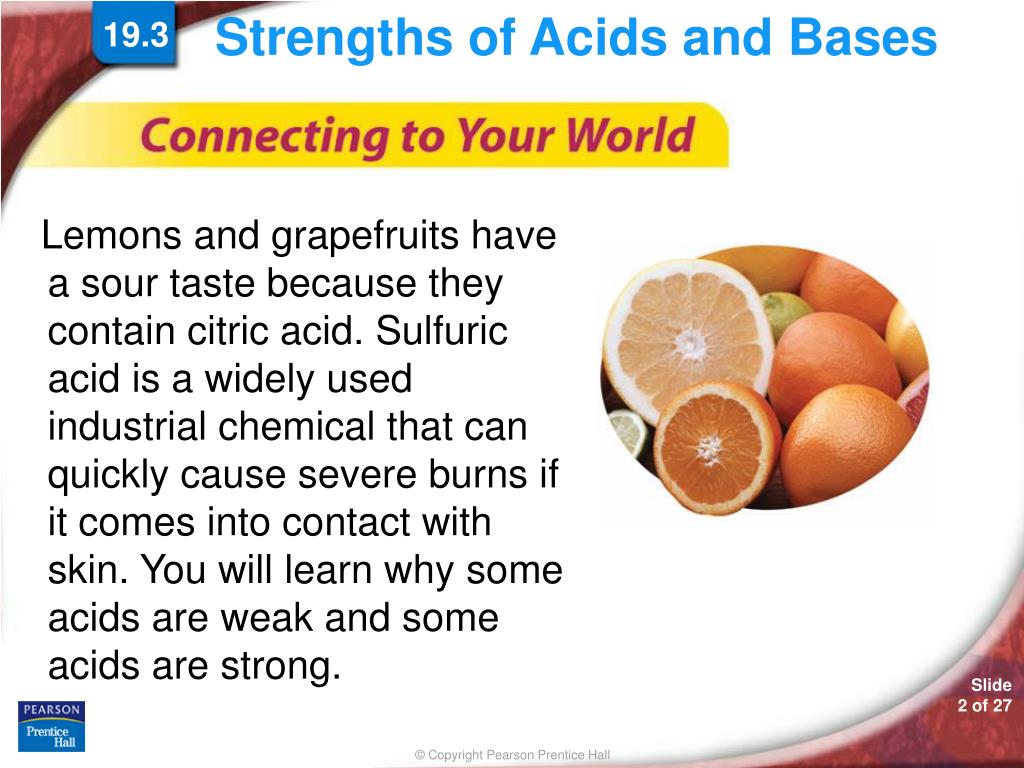 19.3 Strengths of Acids and Bases

Connecting to Your World

Lemons and grapefruits have a sour taste because they contain citric acid. Sulfuric acid is a widely used industrial chemical that can quickly cause severe burns if it comes into contact with skin. You will learn why some acids are weak and some acids are strong.

PEARSON
Prentice Hall

© Copyright Pearson Prentice Hall

Slide
2 of 27